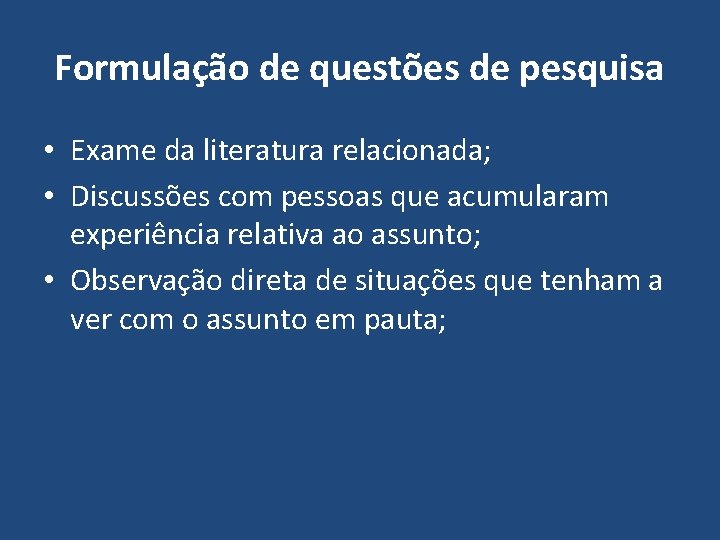 Formulação de questões de pesquisa

• Exame da literatura relacionada;
• Discussões com pessoas que acumularam experiência relativa ao assunto;
• Observação direta de situações que tenham a ver com o assunto em pauta;